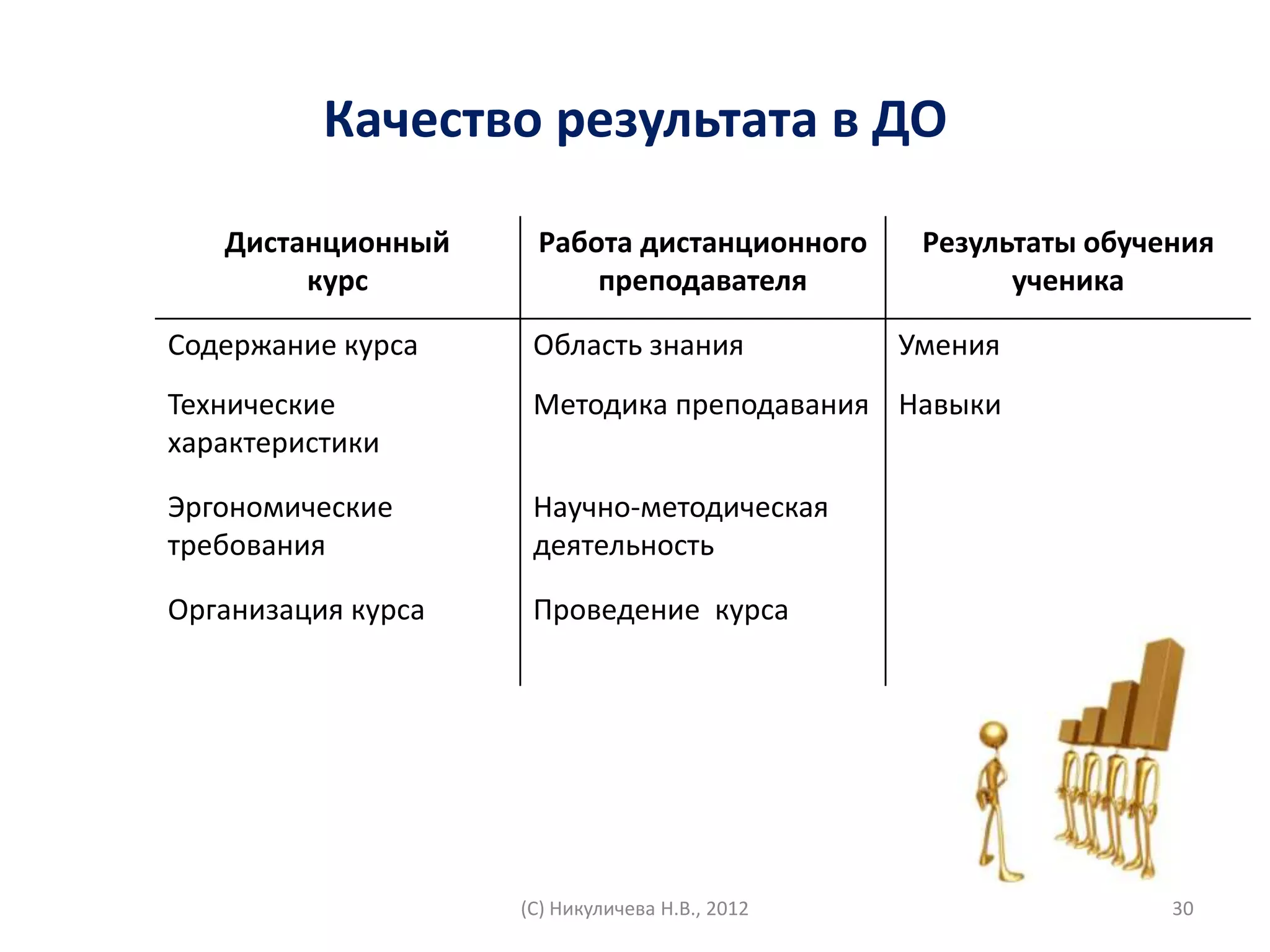 Качество результата в ДО

| Дистанционный курс | Работа дистанционного преподавателя | Результаты обучения ученика |
|---|---|---|
| Содержание курса | Область знания | Умения |
| Технические характеристики | Методика преподавания | Навыки |
| Эргономические требования | Научно-методическая деятельность | |
| Организация курса | Проведение курса | |

(С) Никуличева Н.В., 2012

30